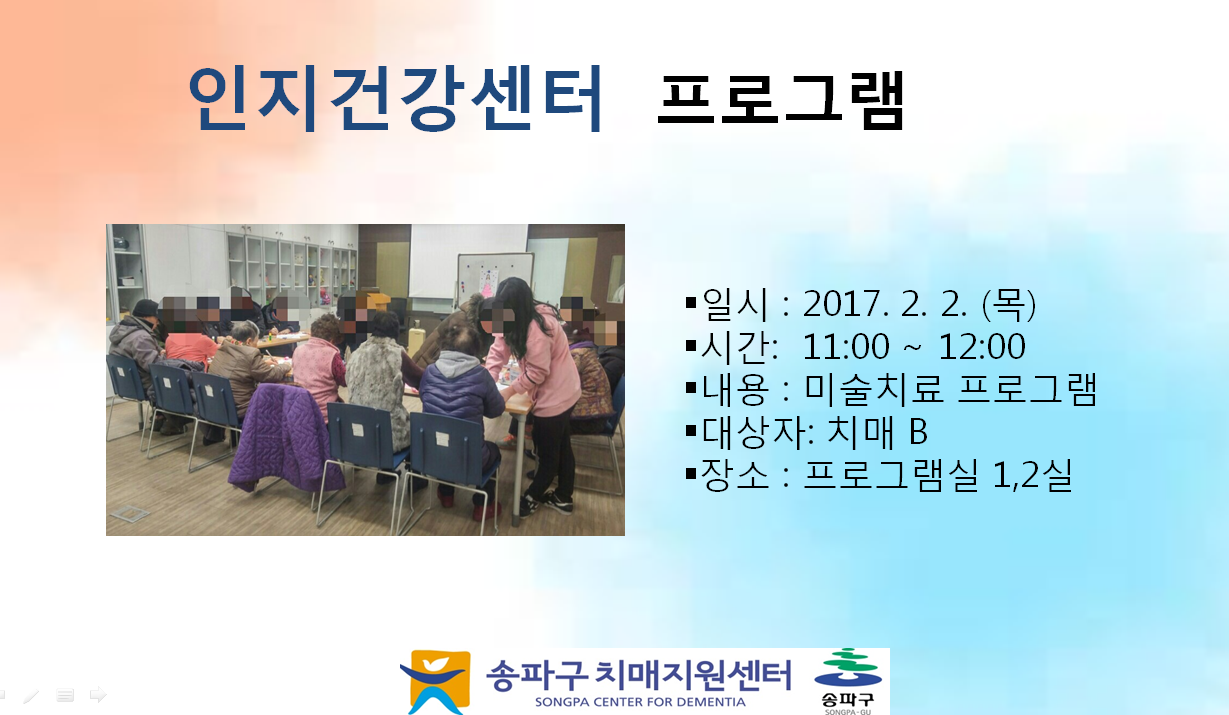 인지건강센터 프로그램

▪일시 : 2017. 2. 2. (목)
▪시간: 11:00 ~ 12:00
▪내용 : 미술치료 프로그램
▪대상자: 치매 B
▪장소 : 프로그램실 1,2실

송파구 치매지원센터
SONGPA CENTER FOR DEMENTIA
송파구
SONGPA-GU